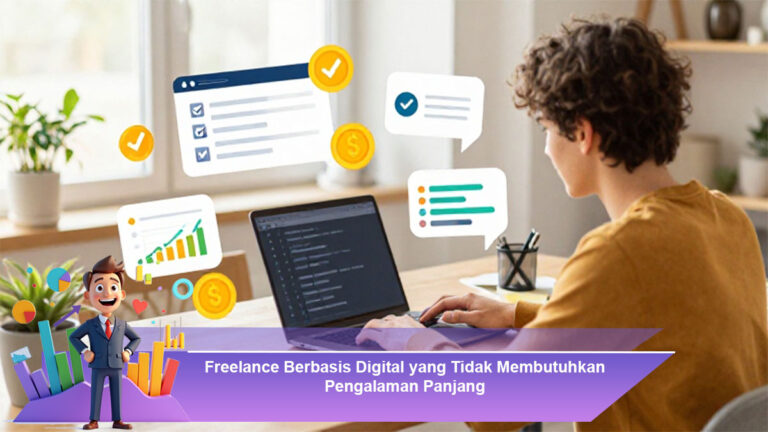 Freelance Berbasis Digital yang Tidak Membutuhkan Pengalaman Panjang